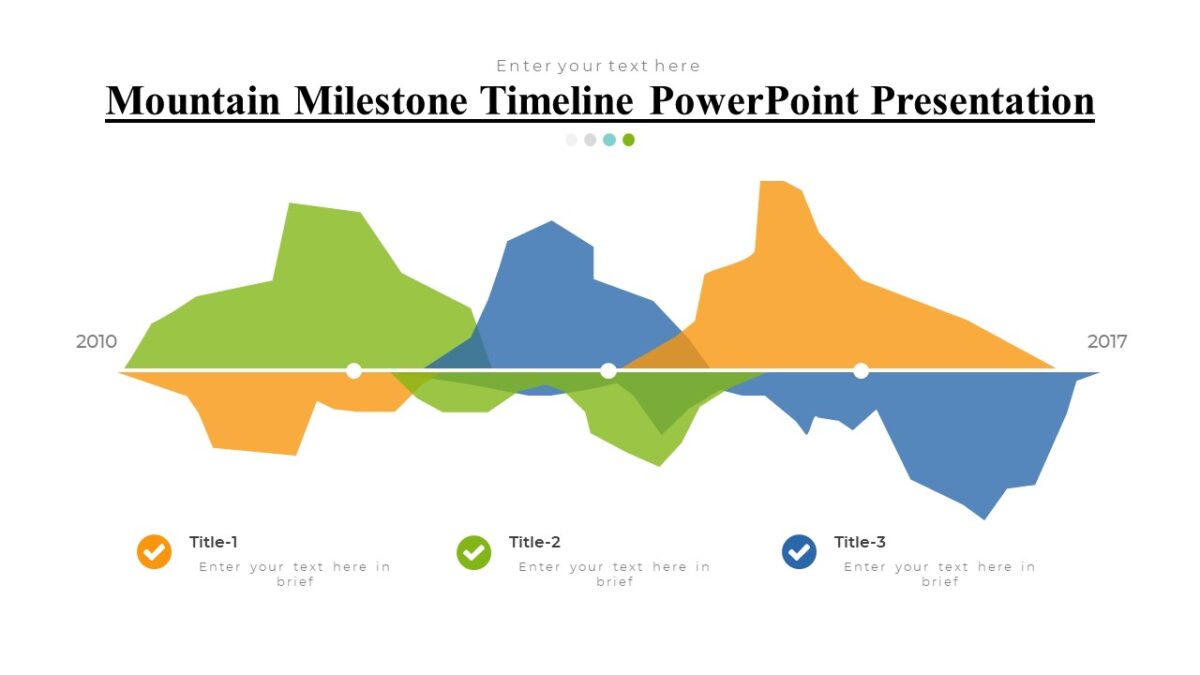 Enter your text here

Mountain Milestone Timeline PowerPoint Presentation

2010

2017

Title-1

Enter your text here in brief

Title-2

Enter your text here in brief

Title-3

Enter your text here in brief